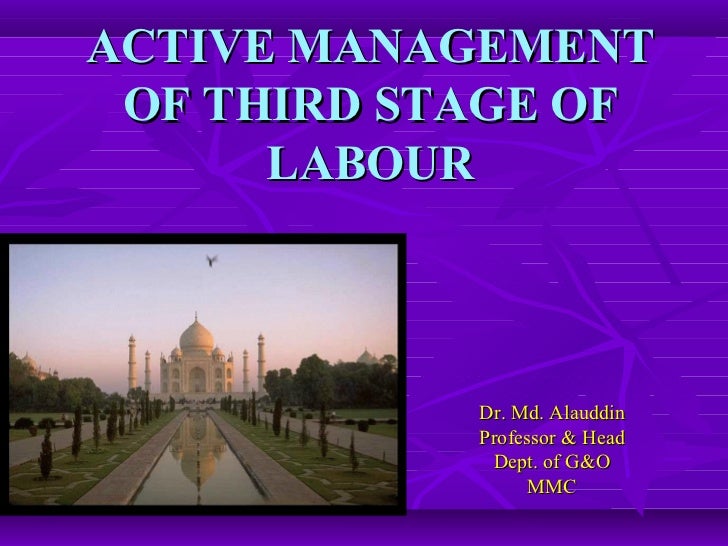 ACTIVE MANAGEMENT OF THIRD STAGE OF LABOUR

Dr. Md. Alauddin
Professor & Head
Dept. of G&O
MMC